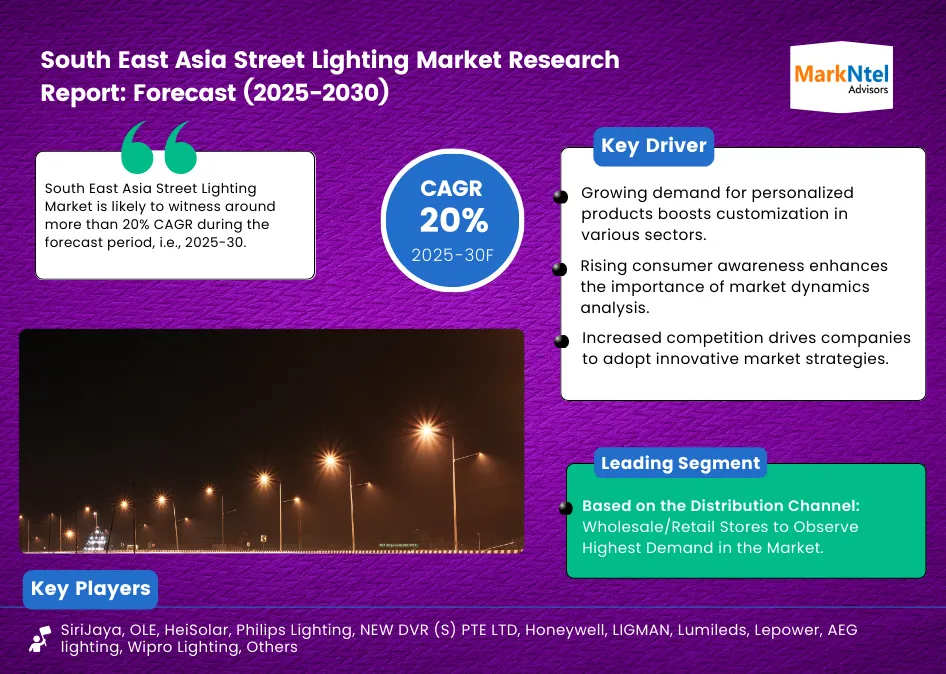 South East Asia Street Lighting Market Research Report: Forecast (2025-2030)

MarkNtel Advisors

South East Asia Street Lighting Market is likely to witness around more than 20% CAGR during the forecast period, i.e., 2025-30.

CAGR 20% 2025-30F

Key Driver

Growing demand for personalized products boosts customization in various sectors.

Rising consumer awareness enhances the importance of market dynamics analysis.

Increased competition drives companies to adopt innovative market strategies.

Leading Segment

Based on the Distribution Channel: Wholesale/Retail Stores to Observe Highest Demand in the Market.

Key Players

SiriJaya, OLE, HeiSolar, Philips Lighting, NEW DVR (S) PTE LTD, Honeywell, LIGMAN, Lumileds, Lepower, AEG lighting, Wipro Lighting, Others